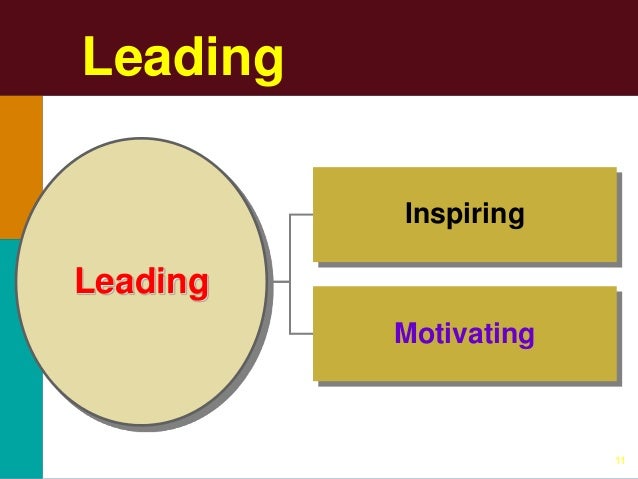 Leading

Leading

Inspiring

Motivating

11